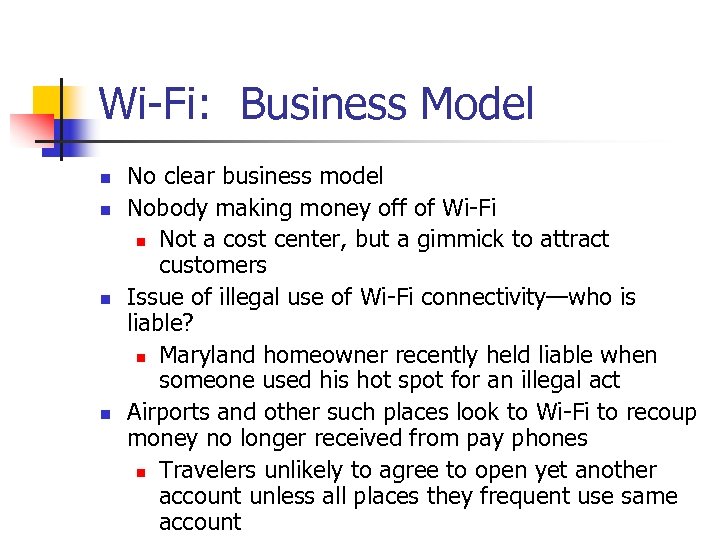 Wi-Fi: Business Model

- No clear business model
- Nobody making money off of Wi-Fi
  - Not a cost center, but a gimmick to attract customers
- Issue of illegal use of Wi-Fi connectivity—who is liable?
  - Maryland homeowner recently held liable when someone used his hot spot for an illegal act
- Airports and other such places look to Wi-Fi to recoup money no longer received from pay phones
  - Travelers unlikely to agree to open yet another account unless all places they frequent use same account